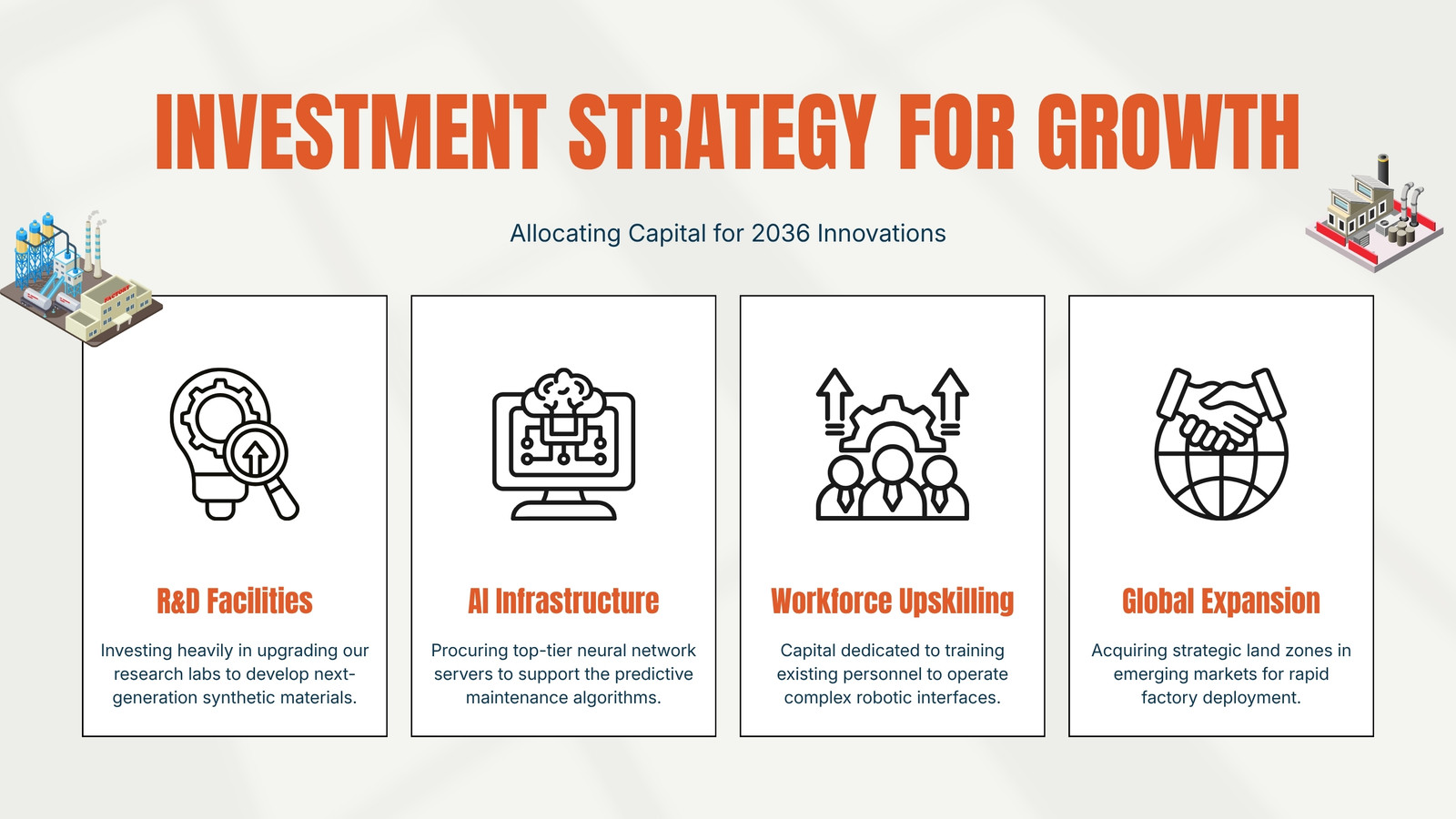 INVESTMENT STRATEGY FOR GROWTH

Allocating Capital for 2036 Innovations

R&D Facilities

Investing heavily in upgrading our research labs to develop next-generation synthetic materials.

AI Infrastructure

Procuring top-tier neural network servers to support the predictive maintenance algorithms.

Workforce Upskilling

Capital dedicated to training existing personnel to operate complex robotic interfaces.

Global Expansion

Acquiring strategic land zones in emerging markets for rapid factory deployment.